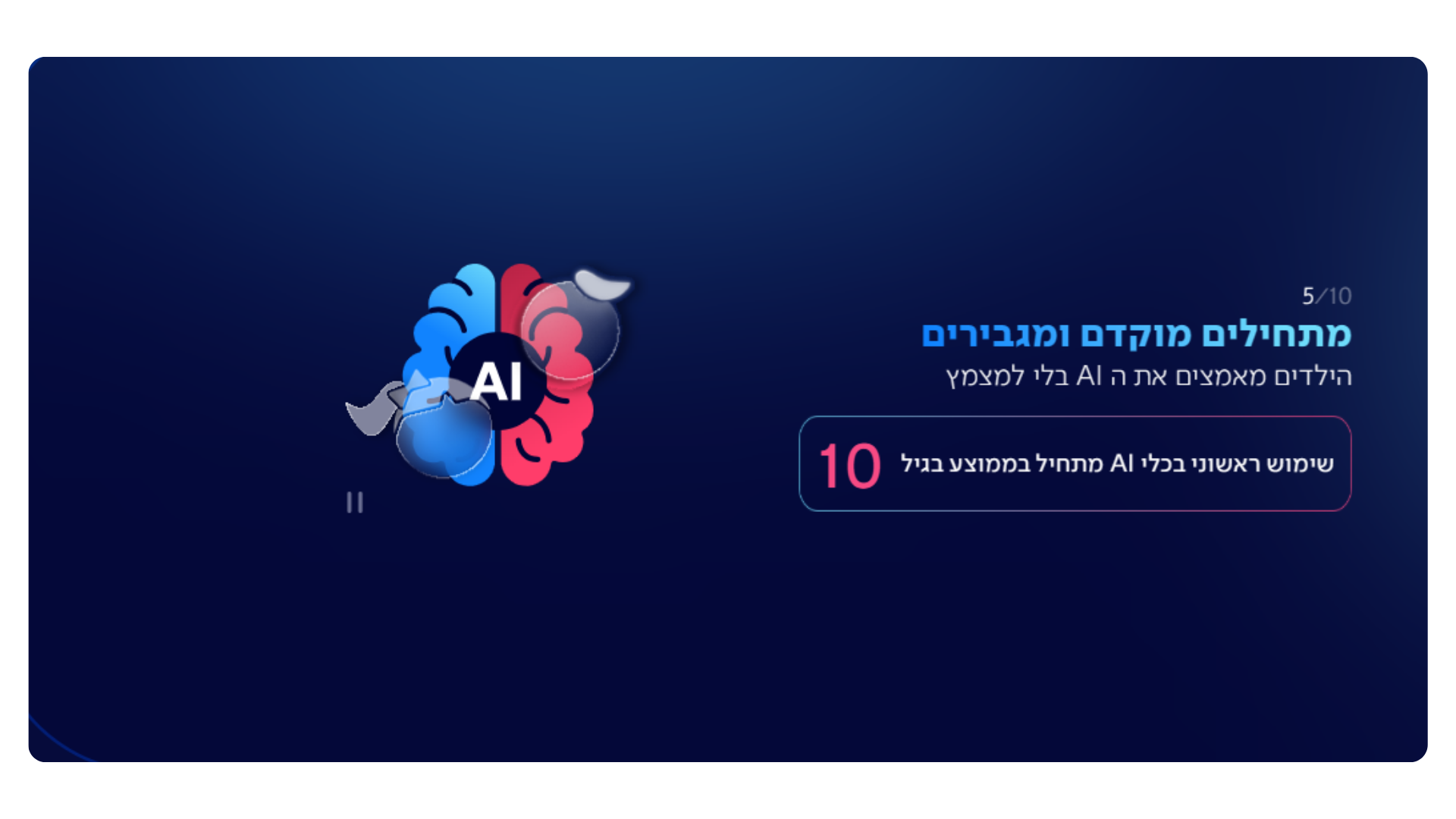 5/10
מתחילים מוקדם ומגבירים
הילדים מאמצים את ה AI בלי למצמץ

שימוש ראשוני בכלי AI מתחיל בממוצע בגיל 10

AI